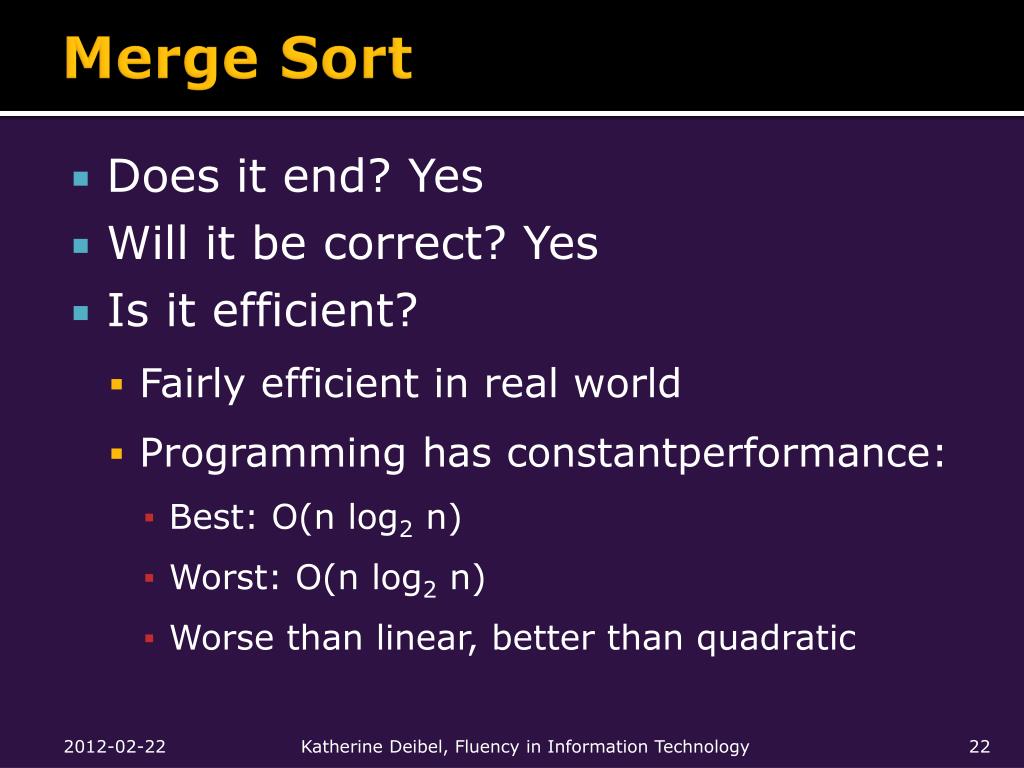 Merge Sort

Does it end? Yes

Will it be correct? Yes

Is it efficient?

Fairly efficient in real world

Programming has constantperformance:

Best: $O(n \log_2 n)$

Worst: $O(n \log_2 n)$

Worse than linear, better than quadratic

2012-02-22

Katherine Deibel, Fluency in Information Technology

22